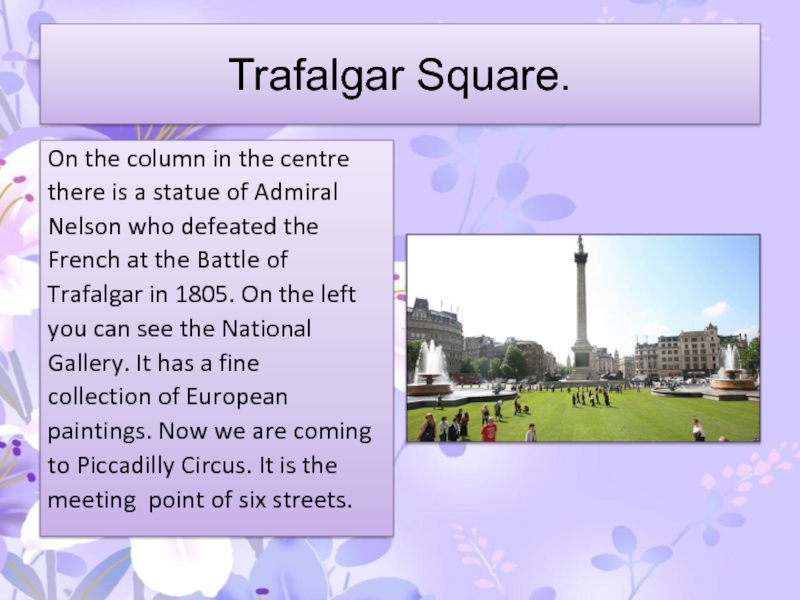 Trafalgar Square.

On the column in the centre there is a statue of Admiral Nelson who defeated the French at the Battle of Trafalgar in 1805. On the left you can see the National Gallery. It has a fine collection of European paintings. Now we are coming to Piccadilly Circus. It is the meeting  point of six streets.